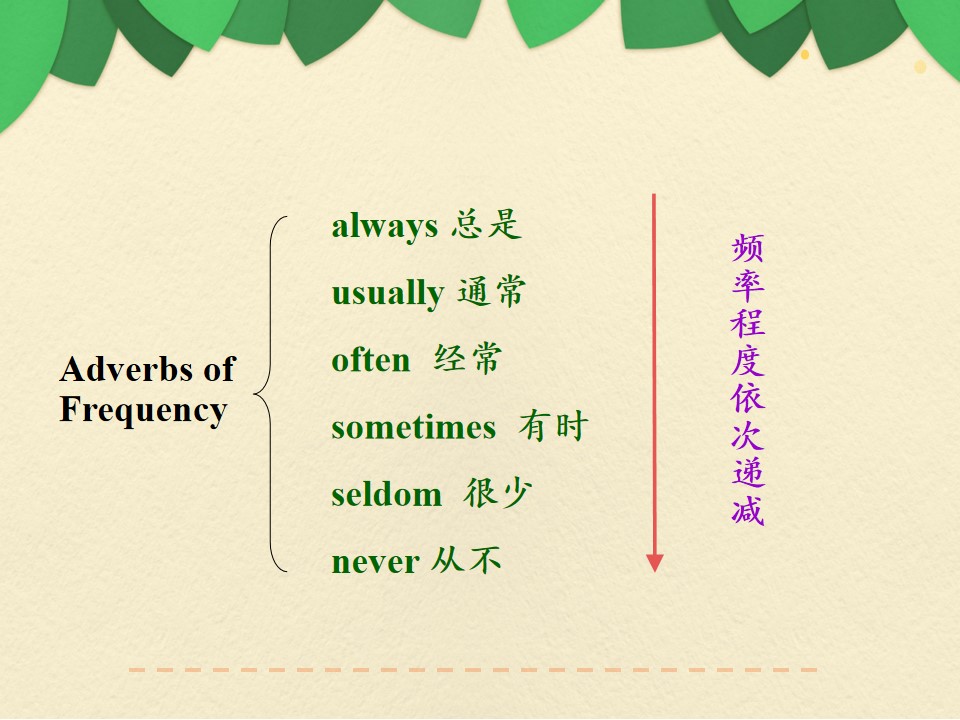 Adverbs of Frequency

always 总是

usually 通常

often 经常

sometimes 有时

seldom 很少

never 从不

频率程度依次递减